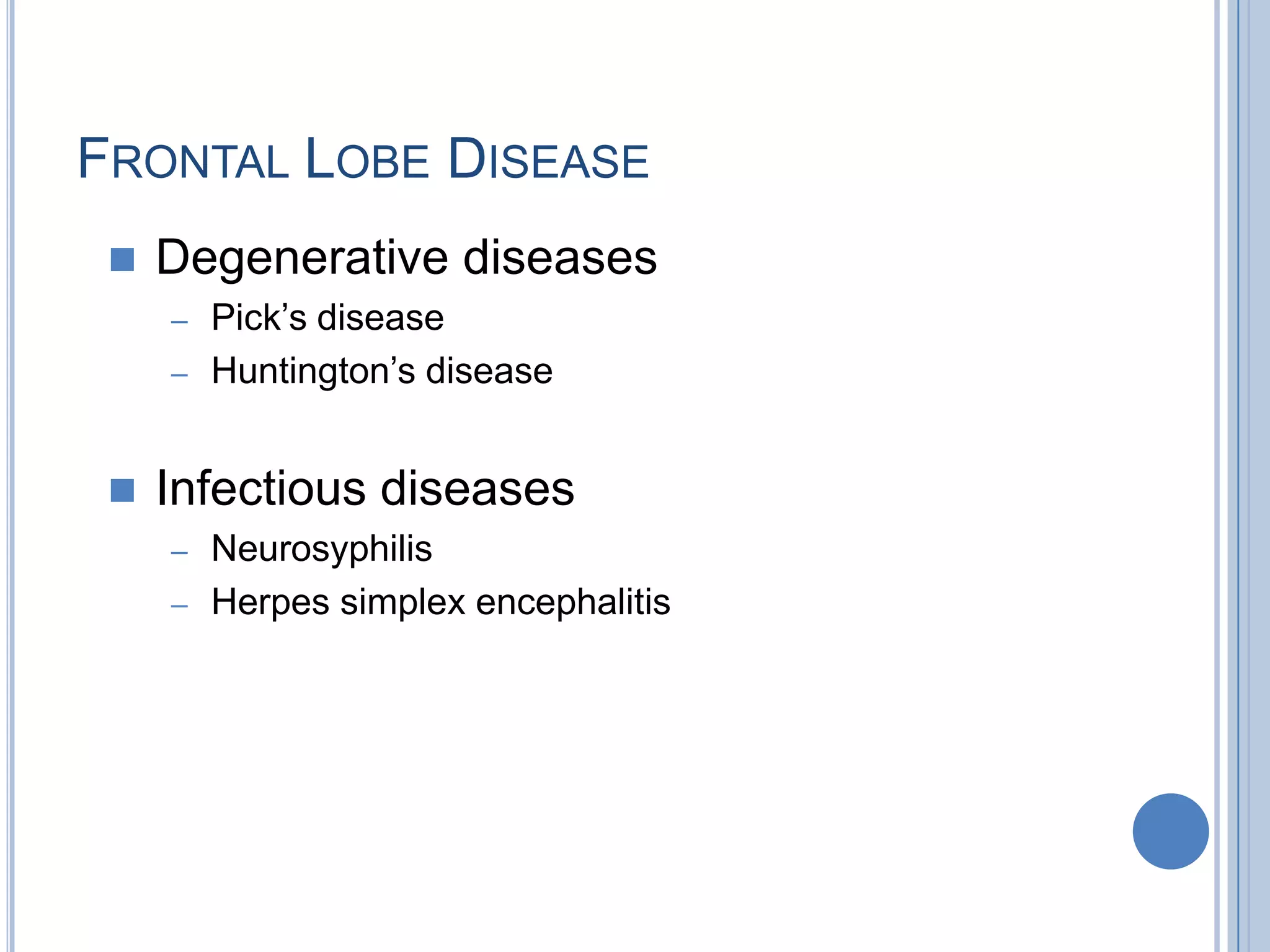 FRONTAL LOBE DISEASE

Degenerative diseases
– Pick’s disease
– Huntington’s disease

Infectious diseases
– Neurosyphilis
– Herpes simplex encephalitis